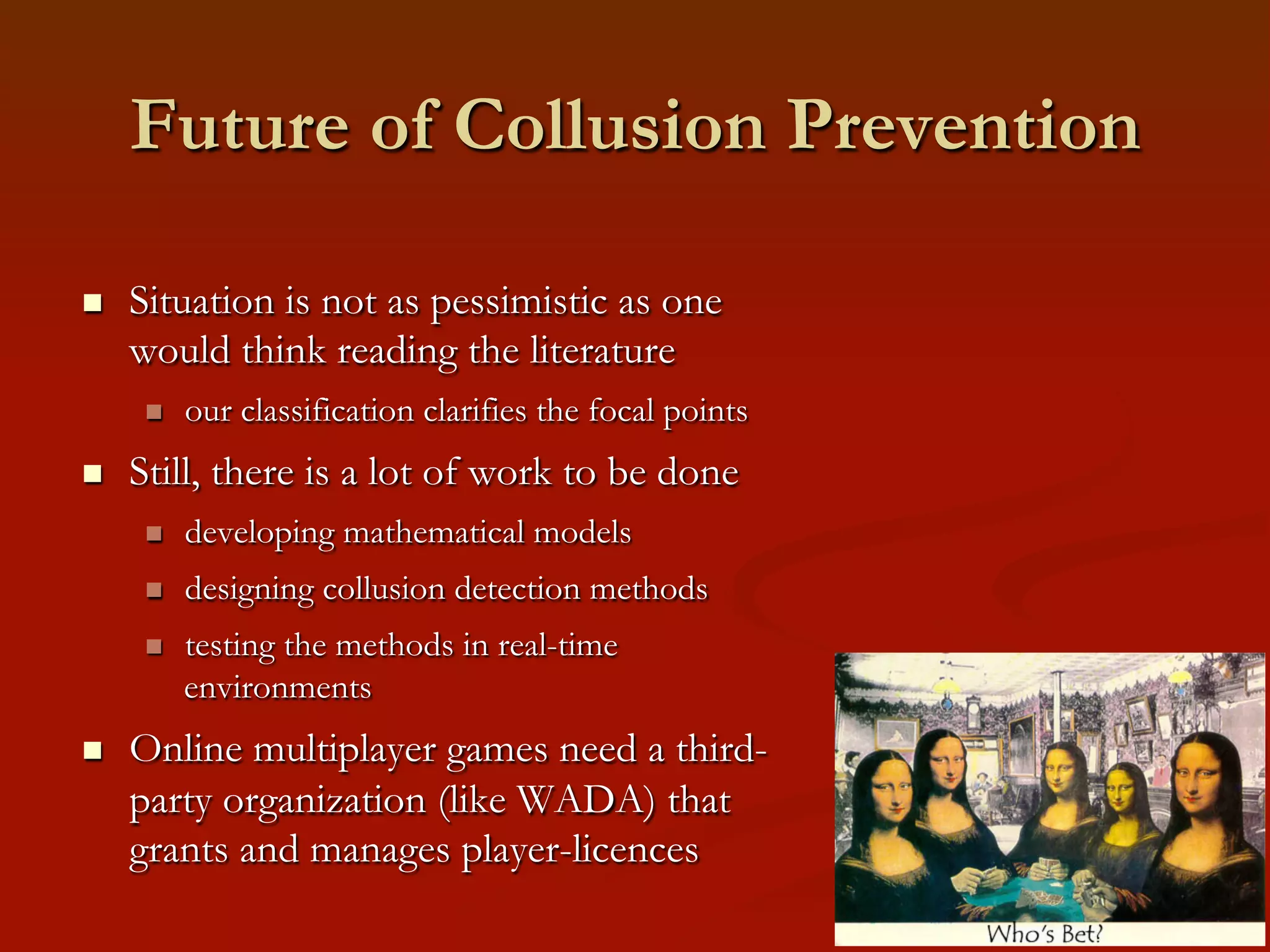 Future of Collusion Prevention

Situation is not as pessimistic as one would think reading the literature

our classification clarifies the focal points

Still, there is a lot of work to be done

developing mathematical models

designing collusion detection methods

testing the methods in real-time environments

Online multiplayer games need a third-party organization (like WADA) that grants and manages player-licences

Who's Bet?